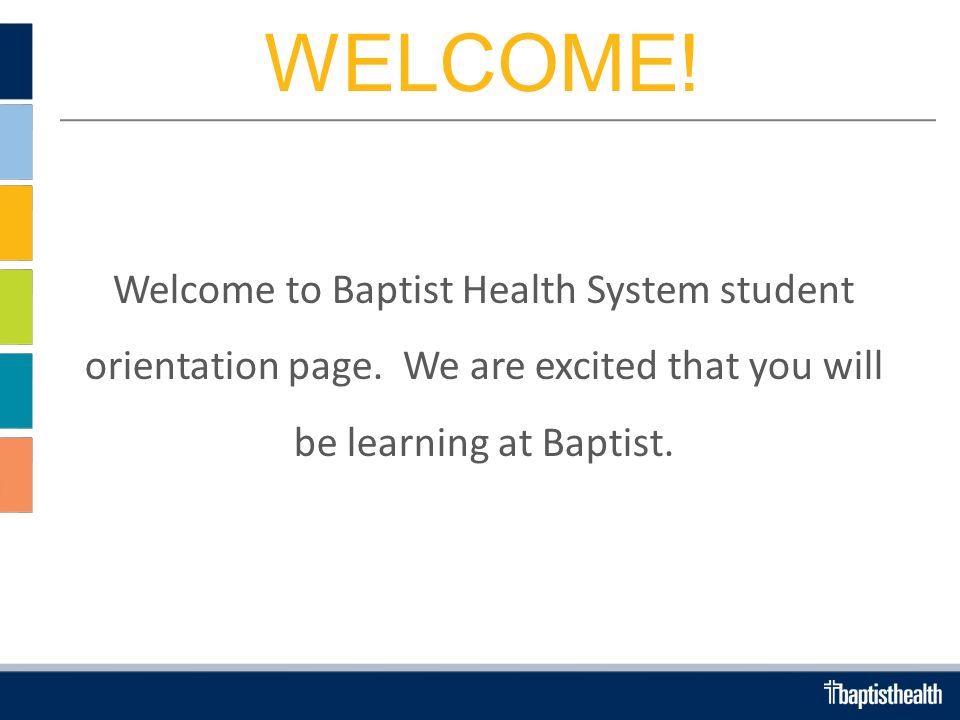 WELCOME!

Welcome to Baptist Health System student orientation page. We are excited that you will be learning at Baptist.

baptisthealth